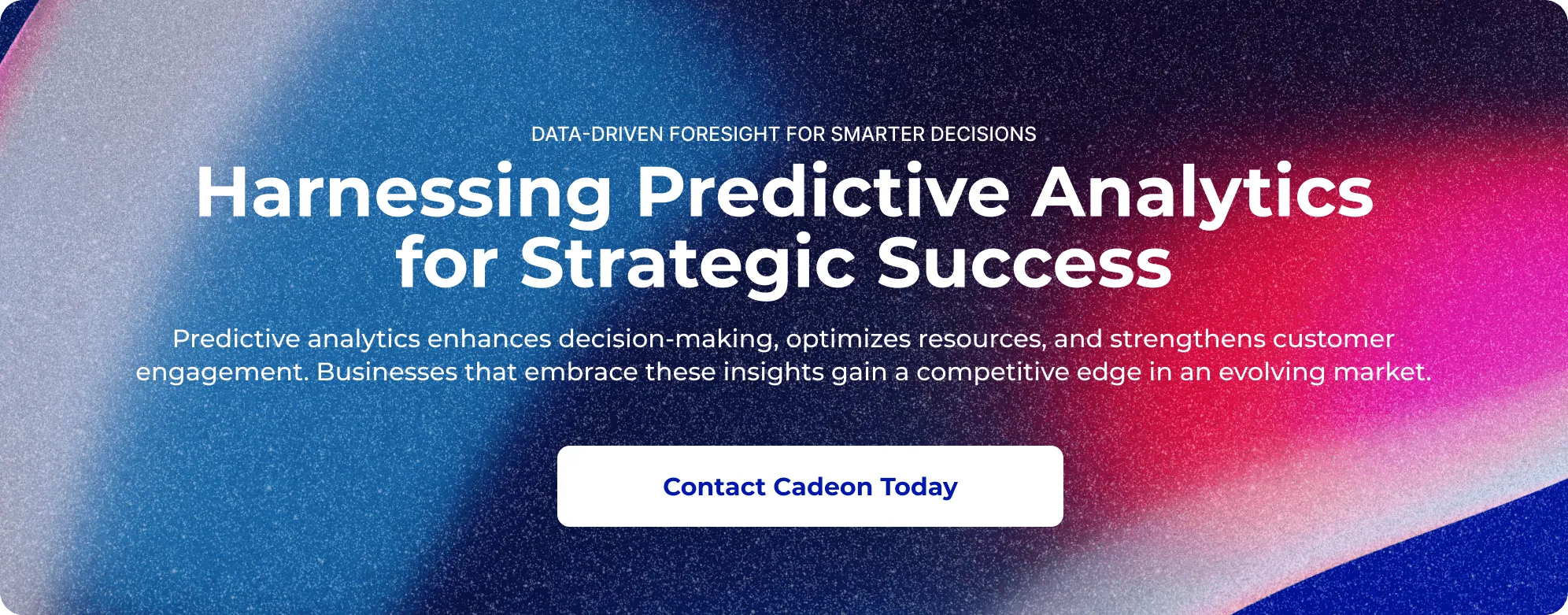 DATA-DRIVEN FORESIGHT FOR SMARTER DECISIONS

Harnessing Predictive Analytics for Strategic Success

Predictive analytics enhances decision-making, optimizes resources, and strengthens customer engagement. Businesses that embrace these insights gain a competitive edge in an evolving market.

Contact Cadeon Today